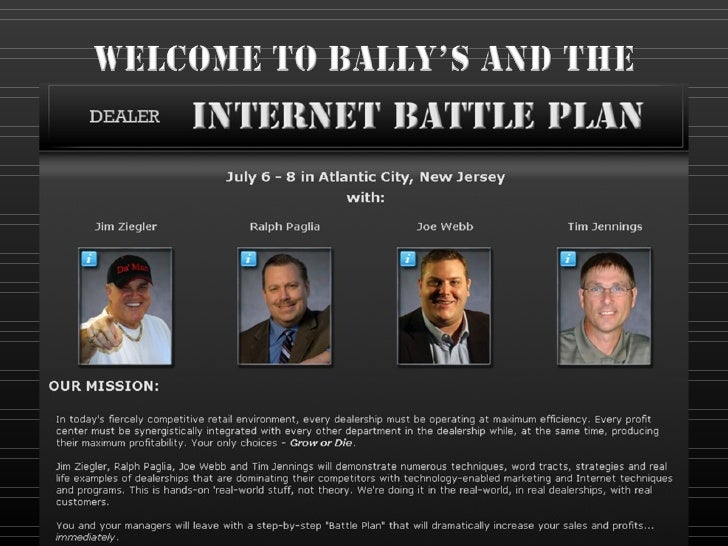 WELCOME TO BALLY'S AND THE

DEALER INTERNET BATTLE PLAN

July 6 - 8 in Atlantic City, New Jersey
with:

Jim Ziegler

Ralph Paglia

Joe Webb

Tim Jennings

i

Da' Man

i

i

i

OUR MISSION:

In today's fiercely competitive retail environment, every dealership must be operating at maximum efficiency. Every profit center must be synergistically integrated with every other department in the dealership while, at the same time, producing their maximum profitability. Your only choices - Grow or Die.

Jim Ziegler, Ralph Paglia, Joe Webb and Tim Jennings will demonstrate numerous techniques, word tracts, strategies and real life examples of dealerships that are dominating their competitors with technology-enabled marketing and Internet techniques and programs. This is hands-on 'real-world stuff, not theory. We're doing it in the real-world, in real dealerships, with real customers.

You and your managers will leave with a step-by-step "Battle Plan" that will dramatically increase your sales and profits... immediately.